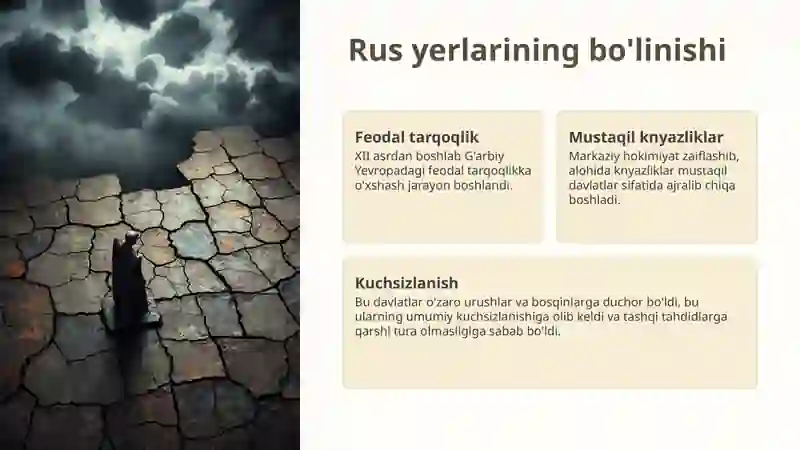 Rus yerlarining bo'linishi

Feodal tarqoqlik
XII asrdan boshlab G'arbiy Yevropadagi feodal tarqoqlikka o'xshash jarayon boshlandi.

Mustaqil knyazliklar
Markaziy hokimiyat zaiflashib, alohida knyazliklar mustaqil davlatlar sifatida ajralib chiqa boshladi.

Kuchsizlanish
Bu davlatlar o'zaro urushlar va bosqinlarga duchor bo'ldi, bu ularning umumiy kuchsizlanishiga olib keldi va tashqi tahdidlarga qarshi tura olmasligiga sabab bo'ldi.